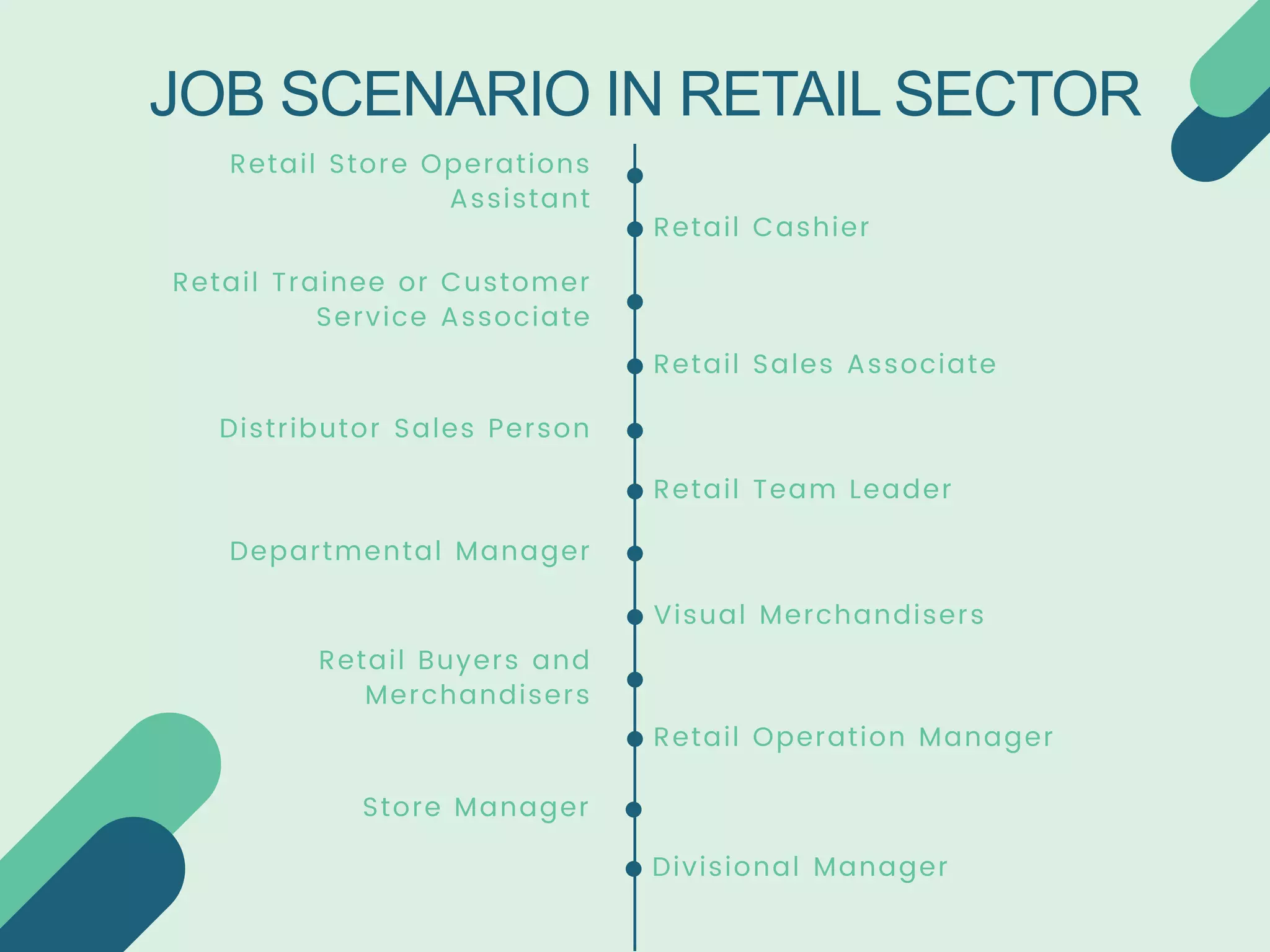 JOB SCENARIO IN RETAIL SECTOR

Retail Store Operations Assistant

Retail Cashier

Retail Trainee or Customer Service Associate

Retail Sales Associate

Distributor Sales Person

Retail Team Leader

Departmental Manager

Visual Merchandisers

Retail Buyers and Merchandisers

Retail Operation Manager

Store Manager

Divisional Manager